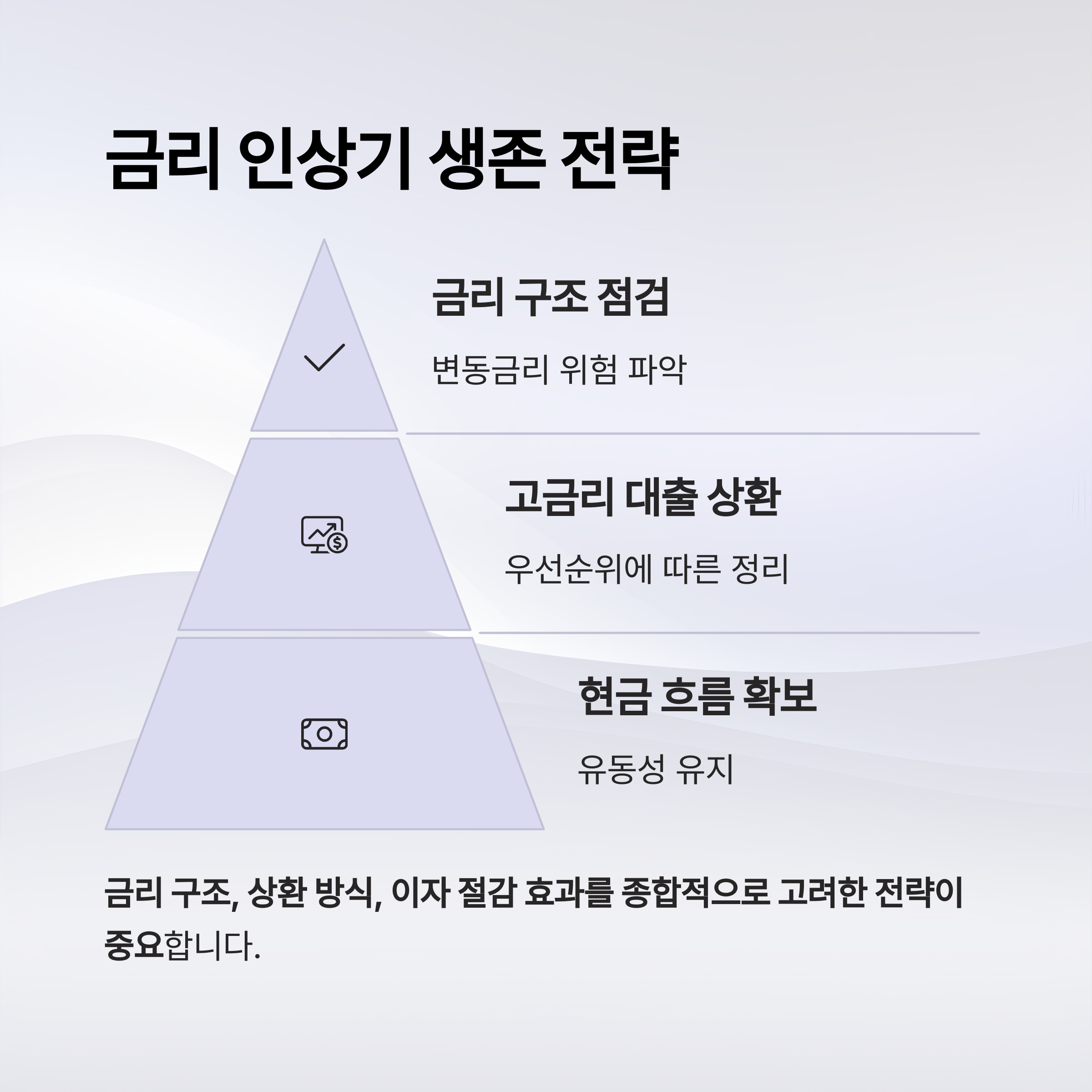 금리 인상기 생존 전략

금리 구조 점검

변동금리 위험 파악

고금리 대출 상환

우선순위에 따른 정리

현금 흐름 확보

유동성 유지

금리 구조, 상환 방식, 이자 절감 효과를 종합적으로 고려한 전략이 중요합니다.